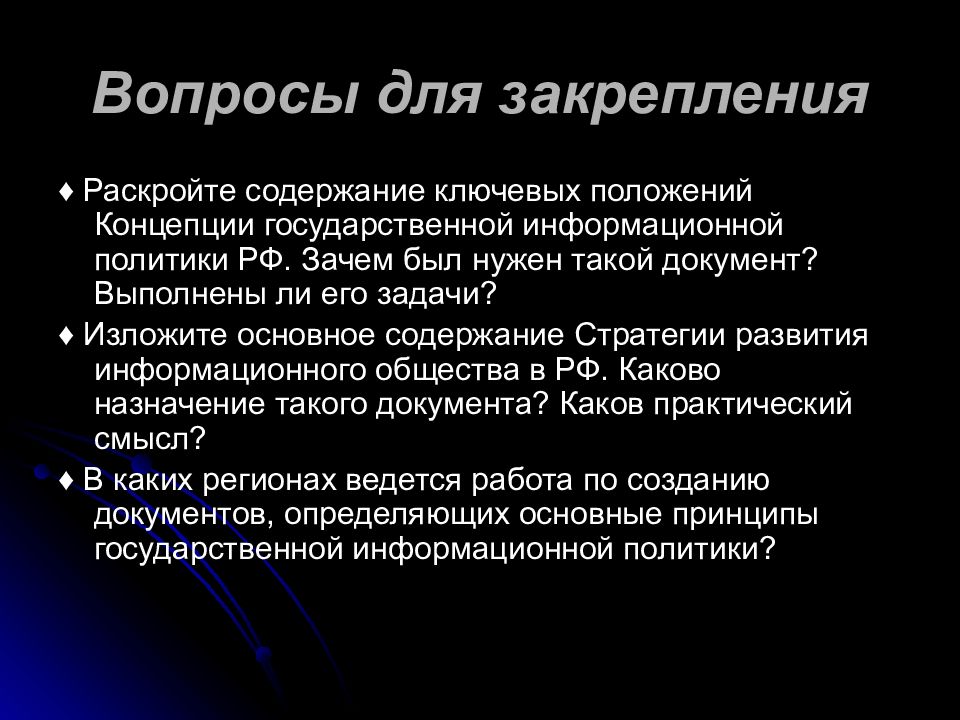 Вопросы для закрепления

♦ Раскройте содержание ключевых положений Концепции государственной информационной политики РФ. Зачем был нужен такой документ? Выполнены ли его задачи?

♦ Изложите основное содержание Стратегии развития информационного общества в РФ. Каково назначение такого документа? Каков практический смысл?

♦ В каких регионах ведется работа по созданию документов, определяющих основные принципы государственной информационной политики?